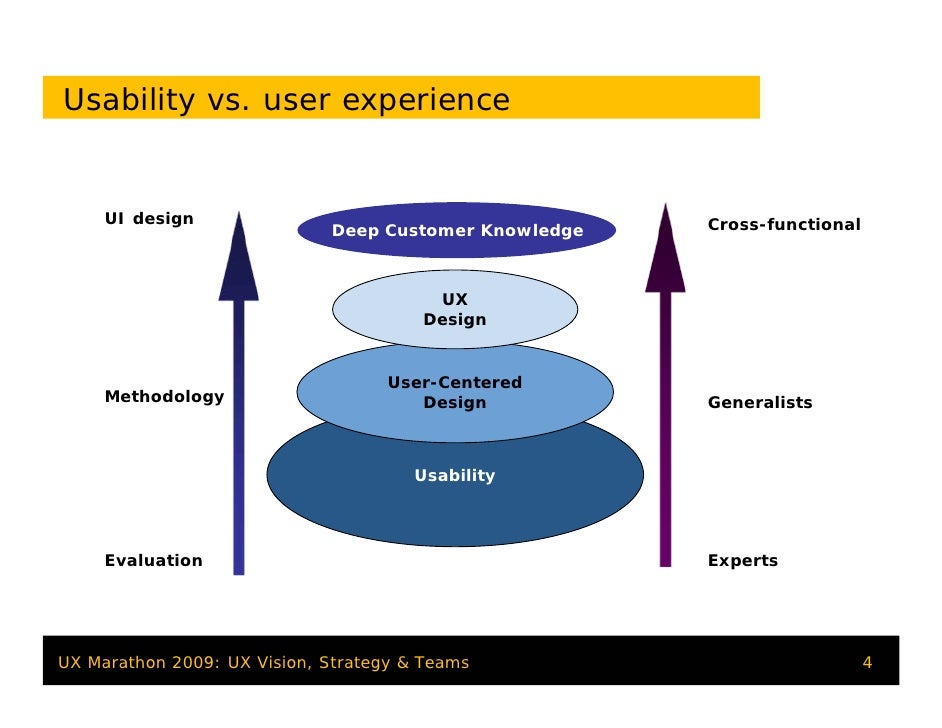 Usability vs. user experience

UI design

Methodology

Evaluation

Deep Customer Knowledge

UX Design

User-Centered Design

Usability

Cross-functional

Generalists

Experts

UX Marathon 2009: UX Vision, Strategy & Teams

4